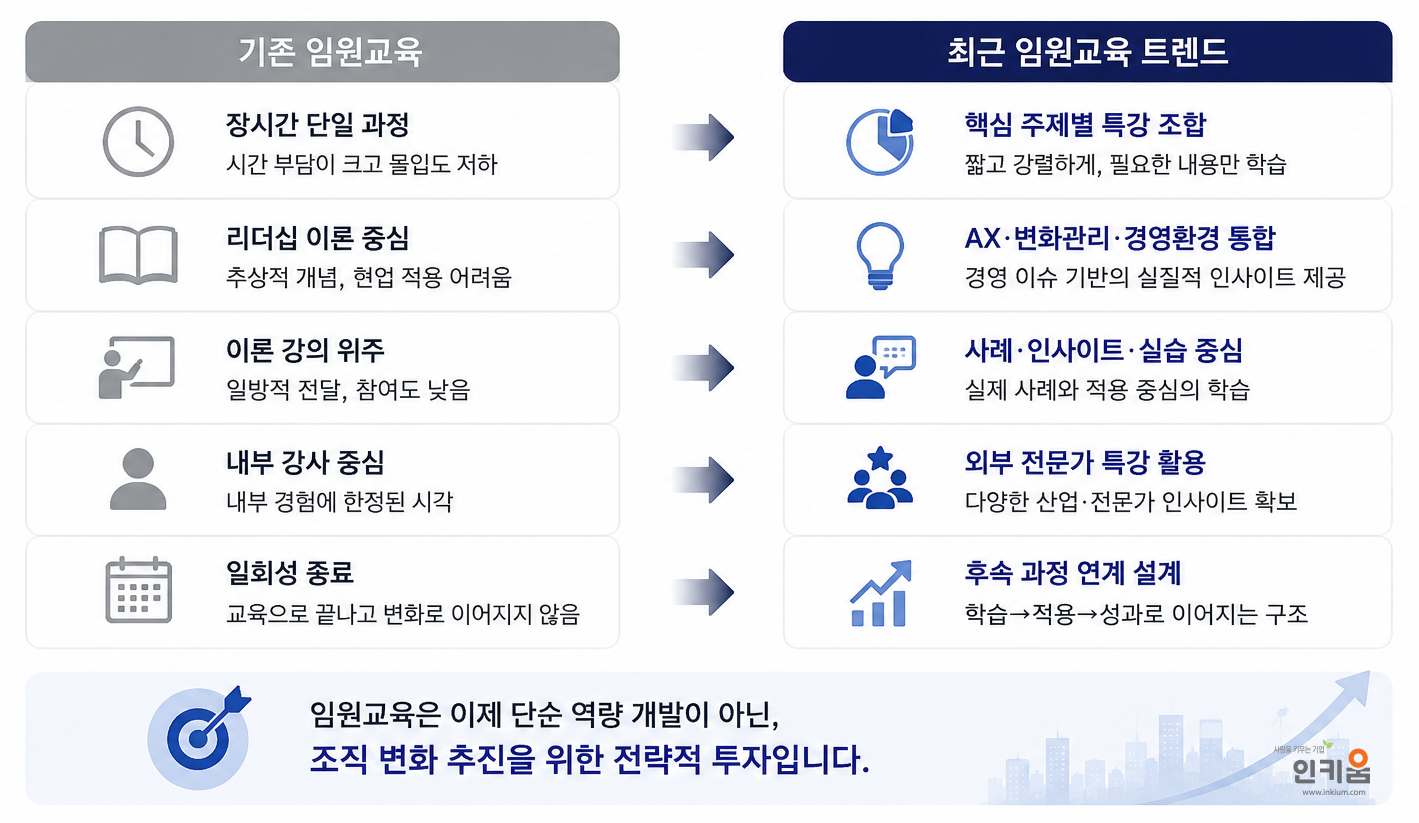 기존 임원교육

장시간 단일 과정
시간 부담이 크고 몰입도 저하

리더십 이론 중심
추상적 개념, 현업 적용 어려움

이론 강의 위주
일방적 전달, 참여도 낮음

내부 강사 중심
내부 경험에 한정된 시각

일회성 종료
교육으로 끝나고 변화로 이어지지 않음

최근 임원교육 트렌드

핵심 주제별 특강 조합
짧고 강렬하게, 필요한 내용만 학습

AX·변화관리·경영환경 통합
경영 이슈 기반의 실질적 인사이트 제공

사례·인사이트·실습 중심
실제 사례와 적용 중심의 학습

외부 전문가 특강 활용
다양한 산업·전문가 인사이트 확보

후속 과정 연계 설계
학습→적용→성과로 이어지는 구조

임원교육은 이제 단순 역량 개발이 아닌,
조직 변화 추진을 위한 전략적 투자입니다.

사람을 키우는 기업
인키움
www.inkium.com